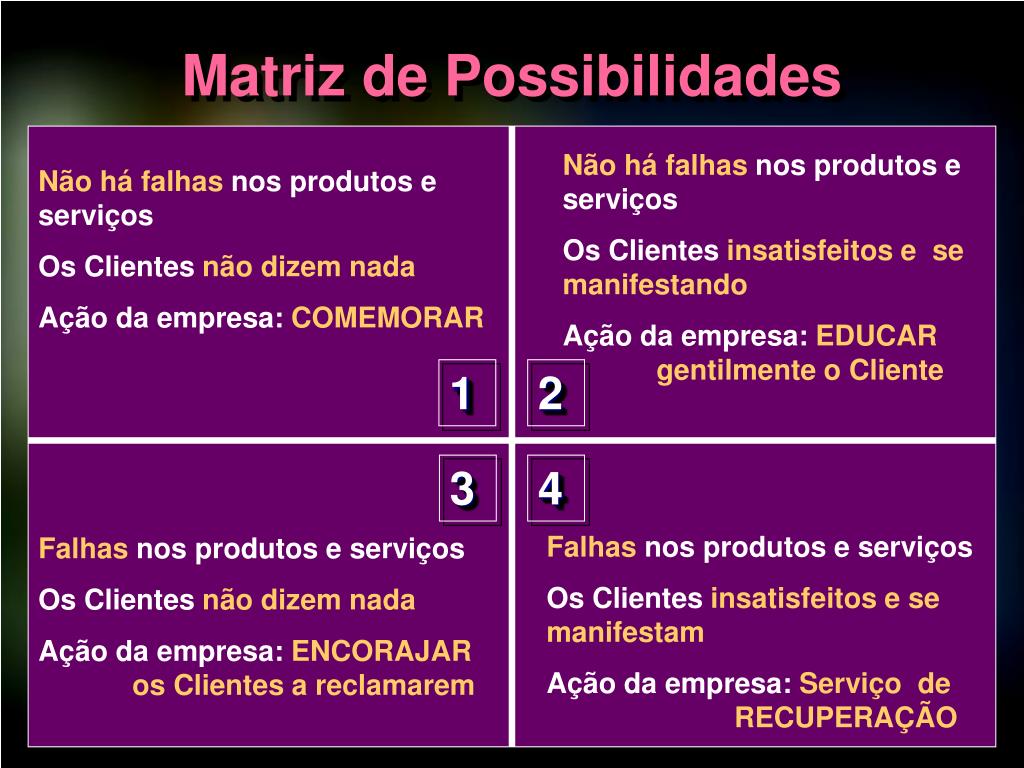 Matriz de Possibilidades

Não há falhas nos produtos e serviços

Os Clientes não dizem nada

Ação da empresa: COMEMORAR

1

Não há falhas nos produtos e serviços

Os Clientes insatisfeitos e se manifestando

Ação da empresa: EDUCAR gentilmente o Cliente

2

3

Falhas nos produtos e serviços

Os Clientes não dizem nada

Ação da empresa: ENCORAJAR os Clientes a reclamarem

4

Falhas nos produtos e serviços

Os Clientes insatisfeitos e se manifestam

Ação da empresa: Serviço de RECUPERAÇÃO